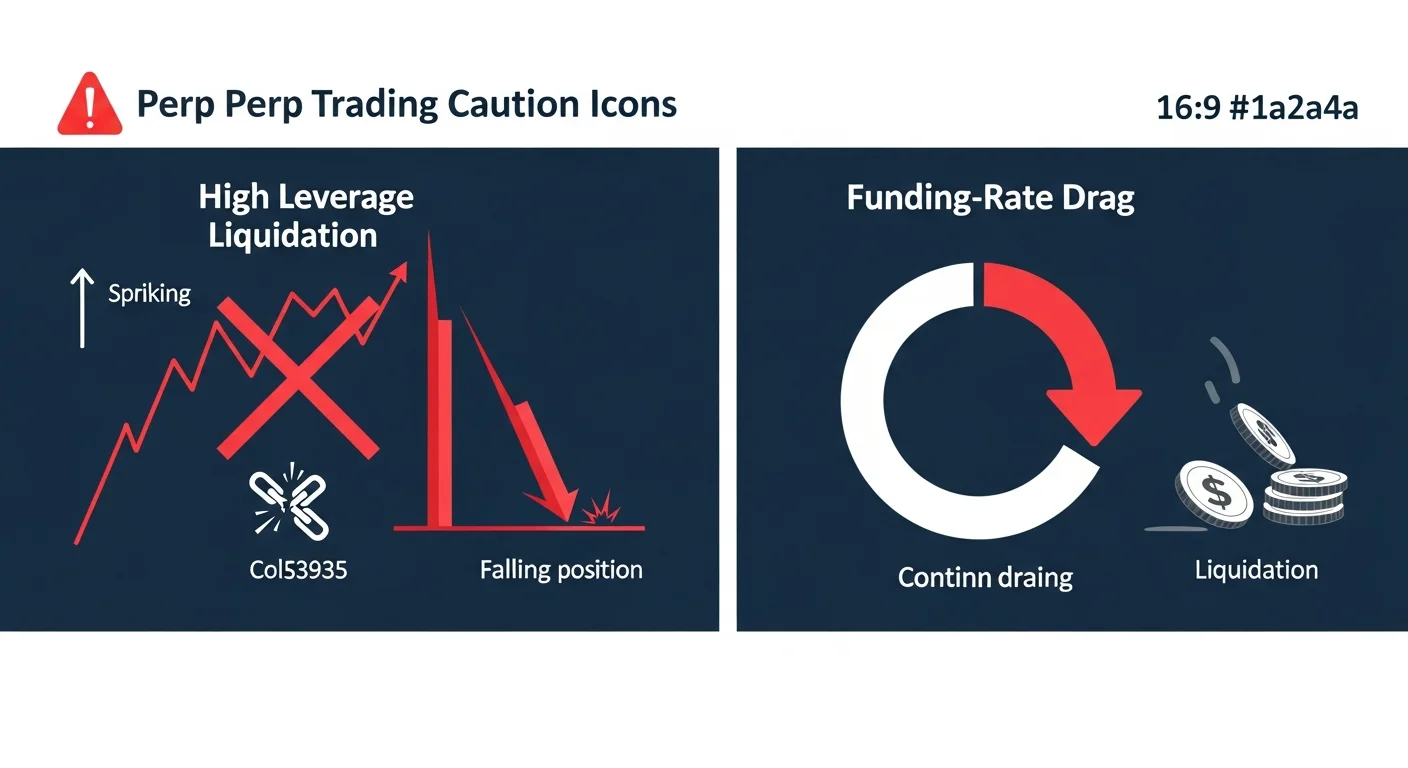 Perp Perp Trading Caution Icons

16:9 #1a2a4a

High Leverage Liquidation

Spriking

Col53935

Falling position

Funding-Rate Drag

Continn draing

Liquidation